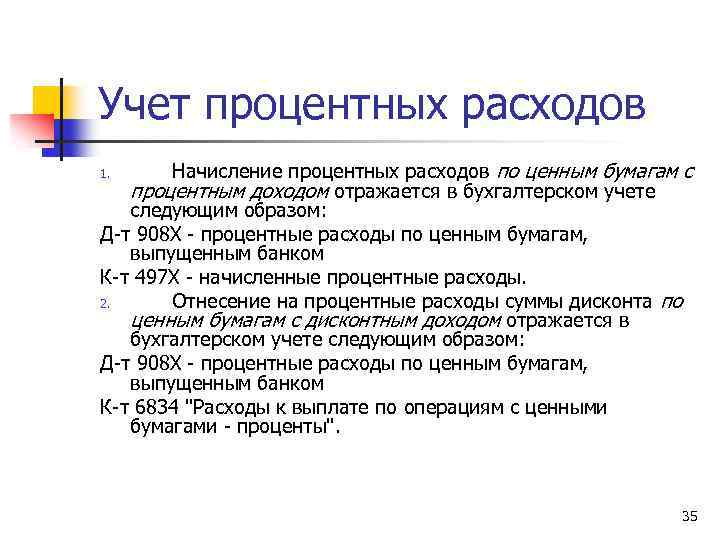 Учет процентных расходов

1. Начисление процентных расходов по ценным бумагам с процентным доходом отражается в бухгалтерском учете следующим образом:

Д-т 908Х - процентные расходы по ценным бумагам, выпущенным банком

К-т 497Х - начисленные процентные расходы.

2. Отнесение на процентные расходы суммы дисконта по ценным бумагам с дисконтным доходом отражается в бухгалтерском учете следующим образом:

Д-т 908Х - процентные расходы по ценным бумагам, выпущенным банком

К-т 6834 "Расходы к выплате по операциям с ценными бумагами - проценты".

35